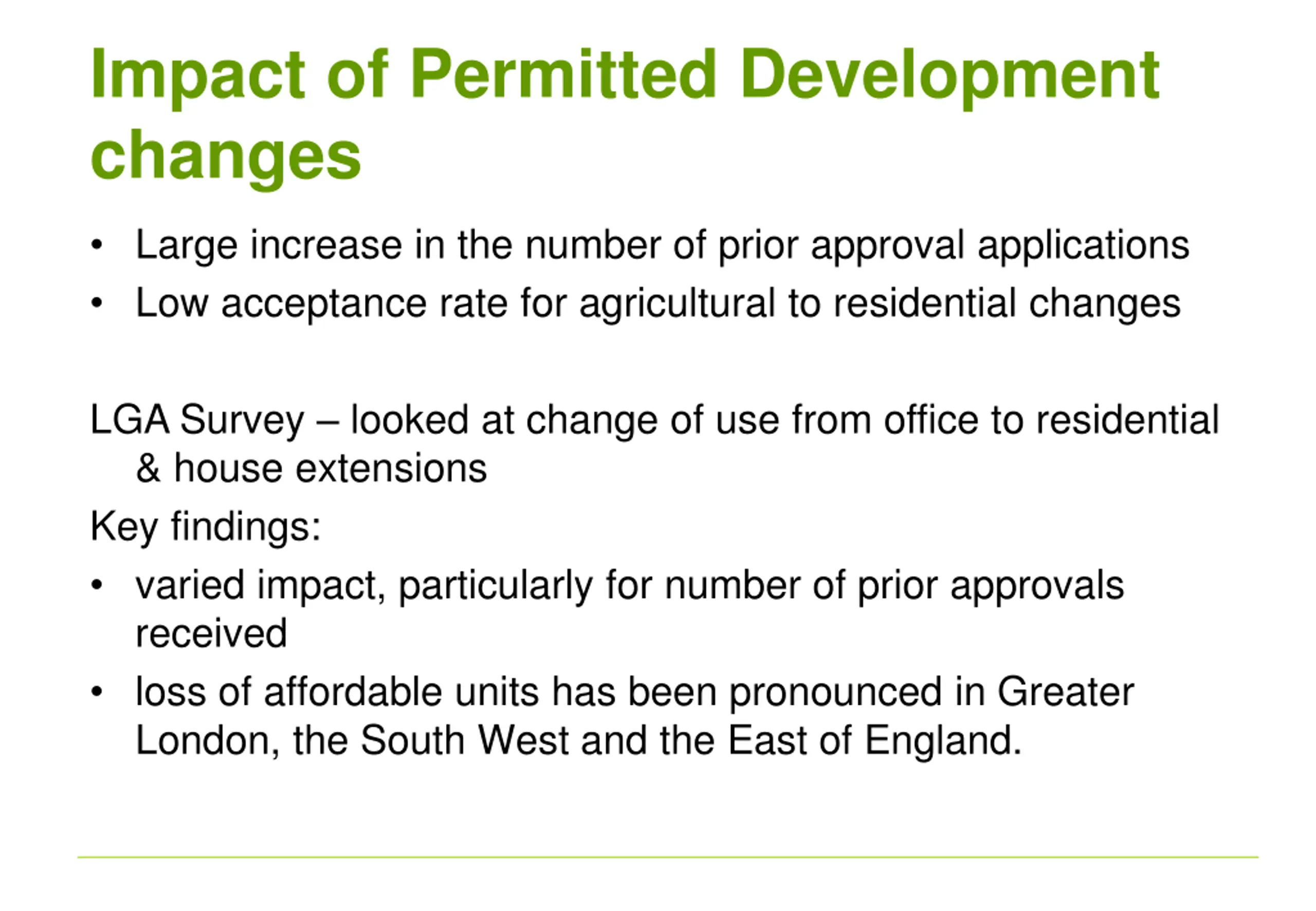 Impact of Permitted Development changes

• Large increase in the number of prior approval applications
• Low acceptance rate for agricultural to residential changes

LGA Survey – looked at change of use from office to residential & house extensions

Key findings:

• varied impact, particularly for number of prior approvals received
• loss of affordable units has been pronounced in Greater London, the South West and the East of England.